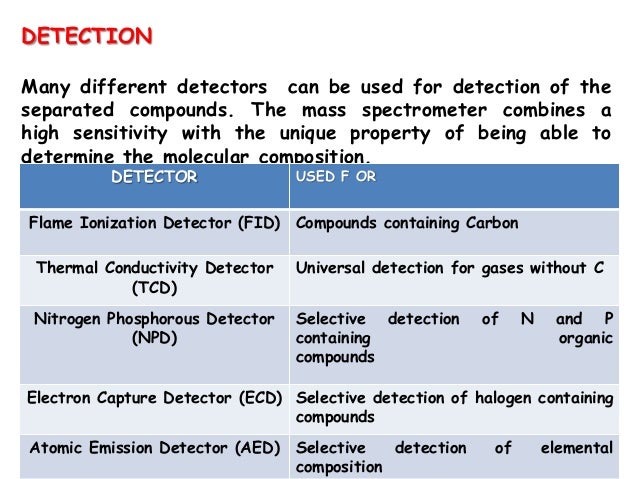 DETECTION

Many different detectors can be used for detection of the separated compounds. The mass spectrometer combines a high sensitivity with the unique property of being able to determine the molecular composition.

| DETECTOR | USED F OR |
|---|---|
| Flame Ionization Detector (FID) | Compounds containing Carbon |
| Thermal Conductivity Detector (TCD) | Universal detection for gases without C |
| Nitrogen Phosphorous Detector (NPD) | Selective detection of N and P containing organic compounds |
| Electron Capture Detector (ECD) | Selective detection of halogen containing compounds |
| Atomic Emission Detector (AED) | Selective detection of elemental composition |